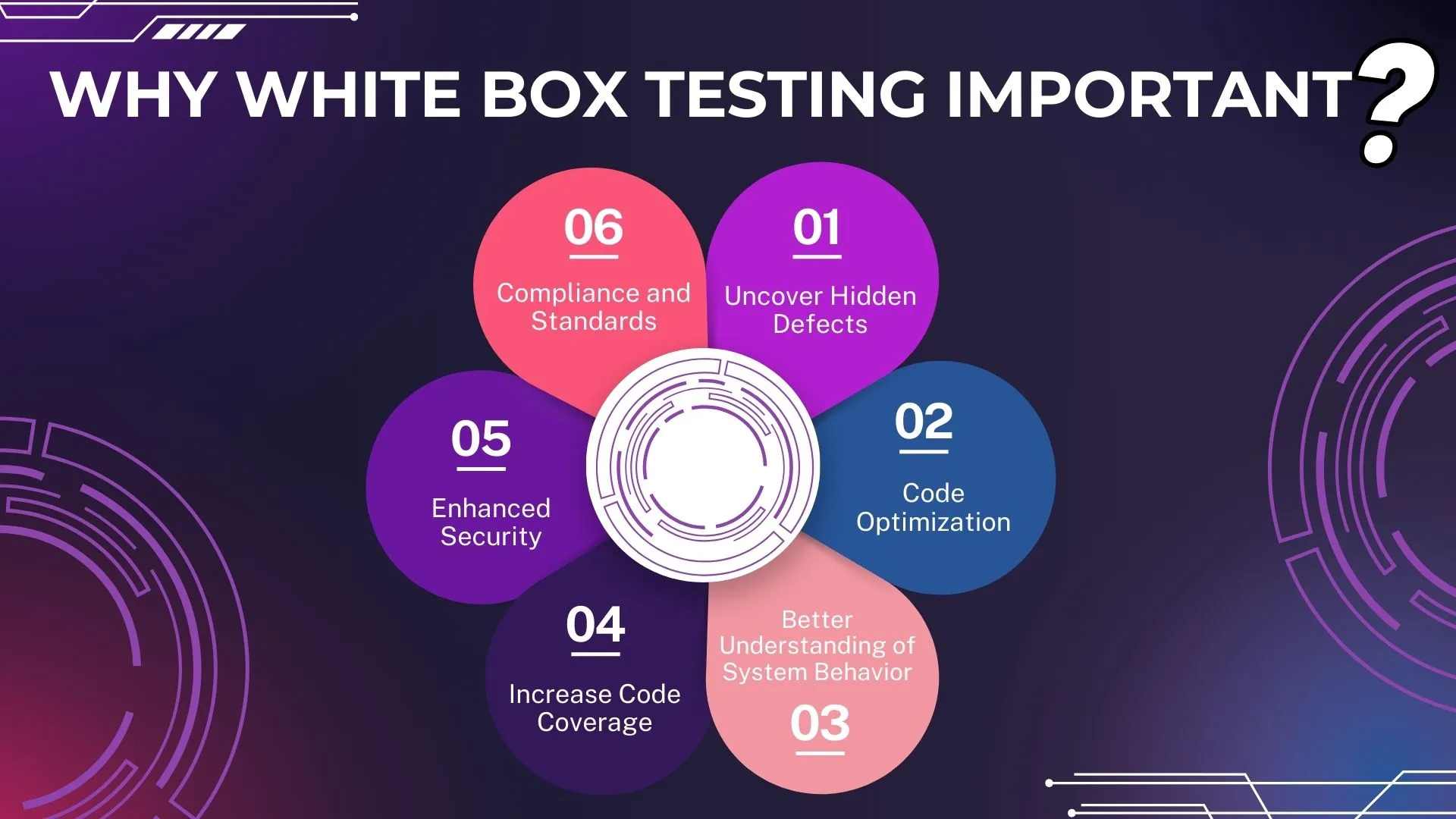 WHY WHITE BOX TESTING IMPORTANT?

01
Uncover Hidden Defects

02
Code Optimization

Better Understanding of System Behavior
03

04
Increase Code Coverage

05
Enhanced Security

06
Compliance and Standards